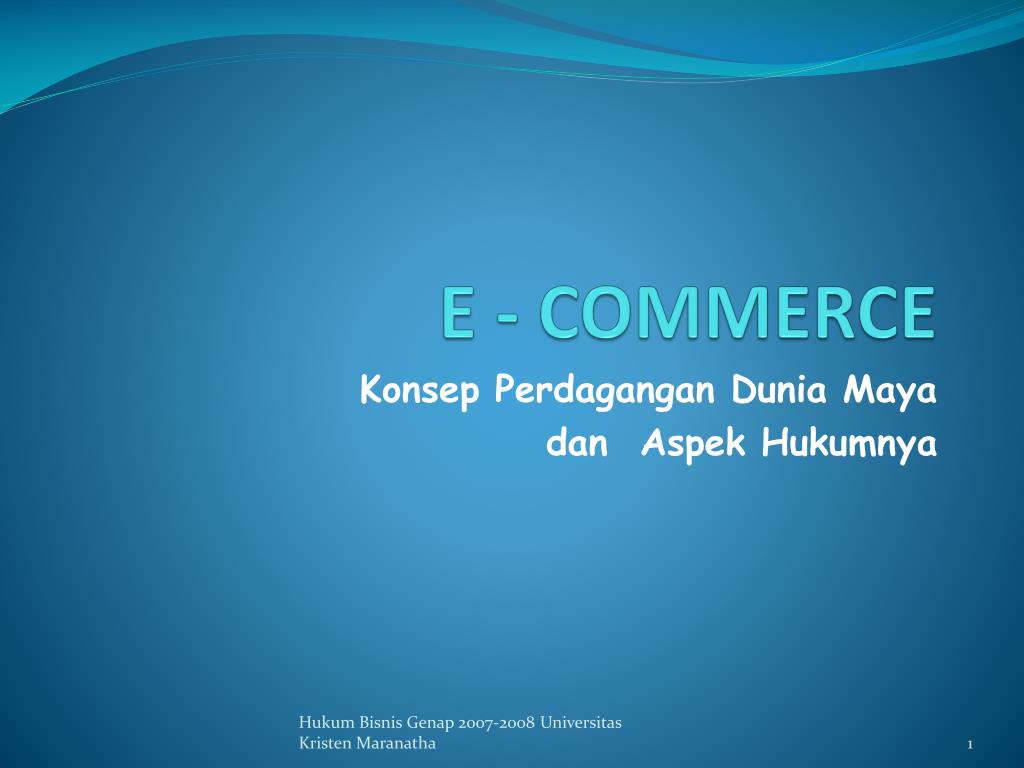 E - COMMERCE

Konsep Perdagangan Dunia Maya dan Aspek Hukumnya

Hukum Bisnis Genap 2007-2008 Universitas Kristen Maranatha

1